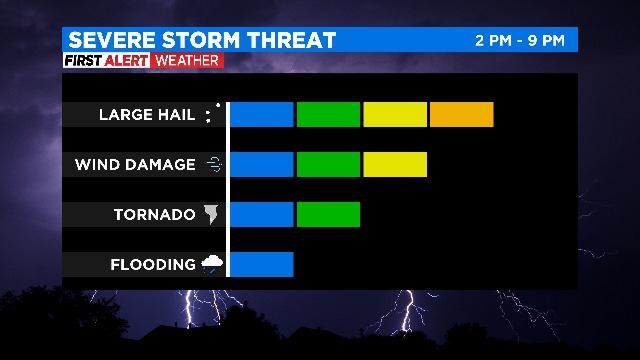 SEVERE STORM THREAT 2 PM - 9 PM
FIRST ALERT WEATHER

LARGE HAIL
WIND DAMAGE
TORNADO
FLOODING